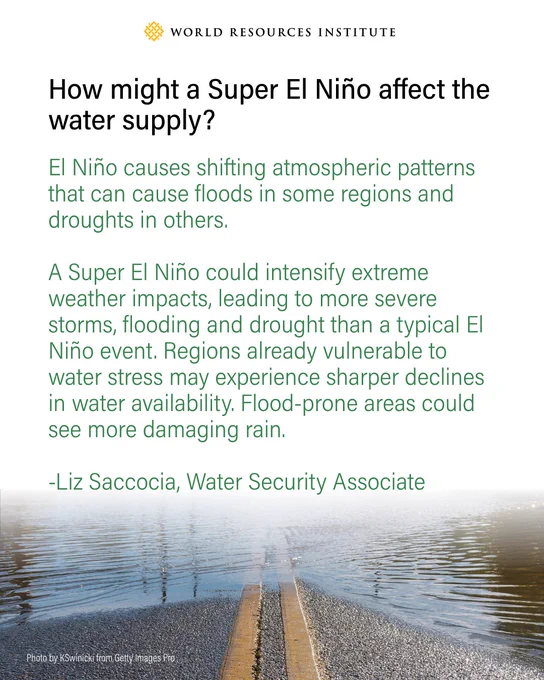 WORLD RESOURCES INSTITUTE

How might a Super El Niño affect the water supply?

El Niño causes shifting atmospheric patterns that can cause floods in some regions and droughts in others.

A Super El Niño could intensify extreme weather impacts, leading to more severe storms, flooding and drought than a typical El Niño event. Regions already vulnerable to water stress may experience sharper declines in water availability. Flood-prone areas could see more damaging rain.

-Liz Saccocia, Water Security Associate

Photo by KSwinicki from Getty Images Pro